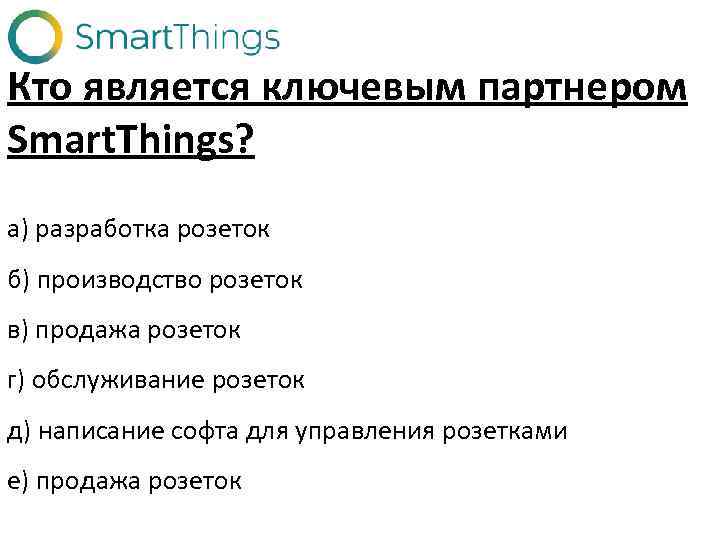 SmartThings

Кто является ключевым партнером SmartThings?

а) разработка розеток

б) производство розеток

в) продажа розеток

г) обслуживание розеток

д) написание софта для управления розетками

е) продажа розеток